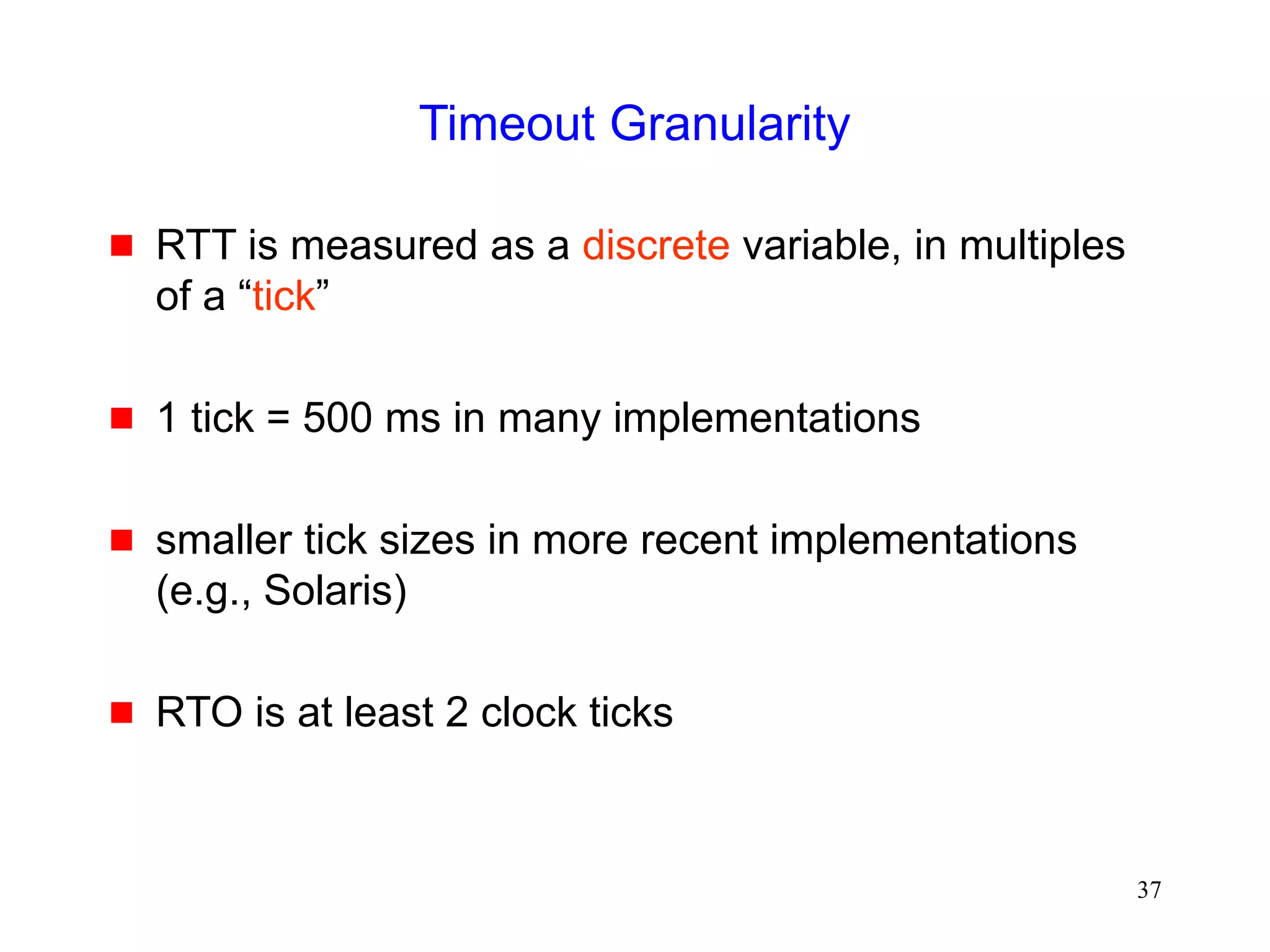 Timeout Granularity

RTT is measured as a discrete variable, in multiples of a “tick”

1 tick = 500 ms in many implementations

smaller tick sizes in more recent implementations (e.g., Solaris)

RTO is at least 2 clock ticks

37